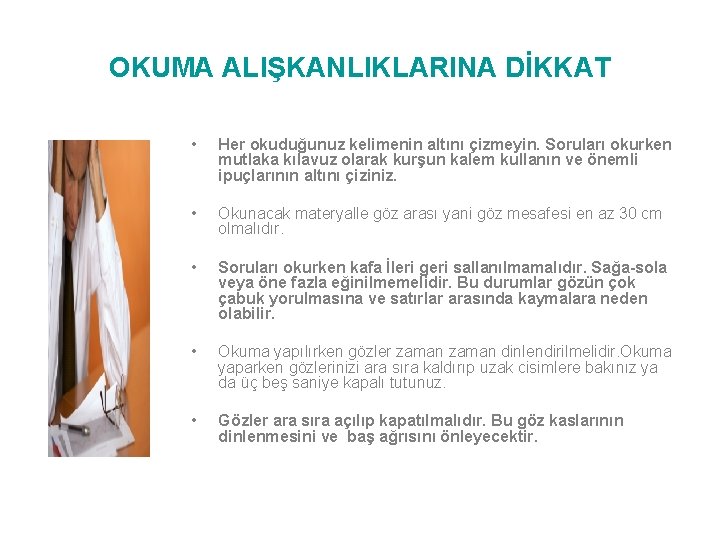 OKUMA ALIŞKANLIKLARINA DİKKAT

• Her okuduğunuz kelimenin altını çizmeyin. Soruları okurken mutlaka kılavuz olarak kurşun kalem kullanın ve önemli ipuçlarının altını çiziniz.

• Okunacak materyalle göz arası yani göz mesafesi en az 30 cm olmalıdır.

• Soruları okurken kafa İleri geri sallanılmamalıdır. Sağa-sola veya öne fazla eğinilmemelidir. Bu durumlar gözün çok çabuk yorulmasına ve satırlar arasında kaymalara neden olabilir.

• Okuma yapılırken gözler zaman zaman dinlendirilmelidir.Okuma yaparken gözlerinizi ara sıra kaldırıp uzak cisimlere bakınız ya da üç beş saniye kapalı tutunuz.

• Gözler ara sıra açılıp kapatılmalıdır. Bu göz kaslarının dinlenmesini ve baş ağrısını önleyecektir.